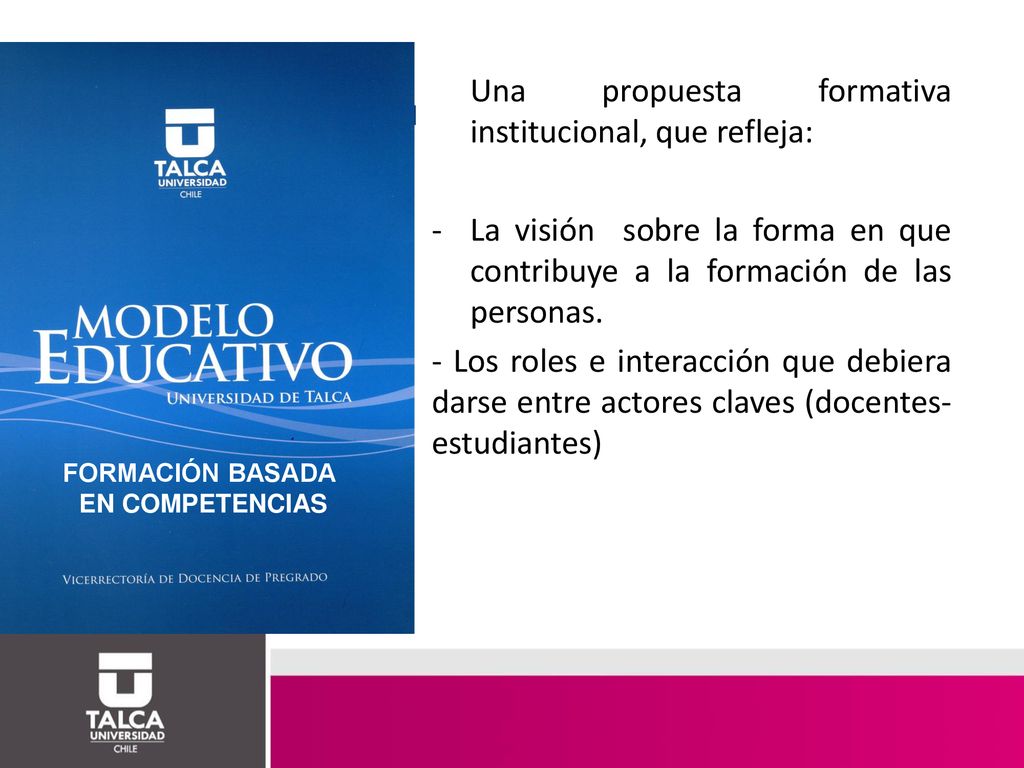 TALCA
UNIVERSIDAD
CHILE

MODELO
EDUCATIVO
UNIVERSIDAD DE TALCA

FORMACIÓN BASADA
EN COMPETENCIAS

VICERRECTORÍA DE DOCENCIA DE PREGRADO

Una propuesta formativa institucional, que refleja:

- La visión sobre la forma en que contribuye a la formación de las personas.

- Los roles e interacción que debiera darse entre actores claves (docentes-estudiantes)

TALCA
UNIVERSIDAD
CHILE